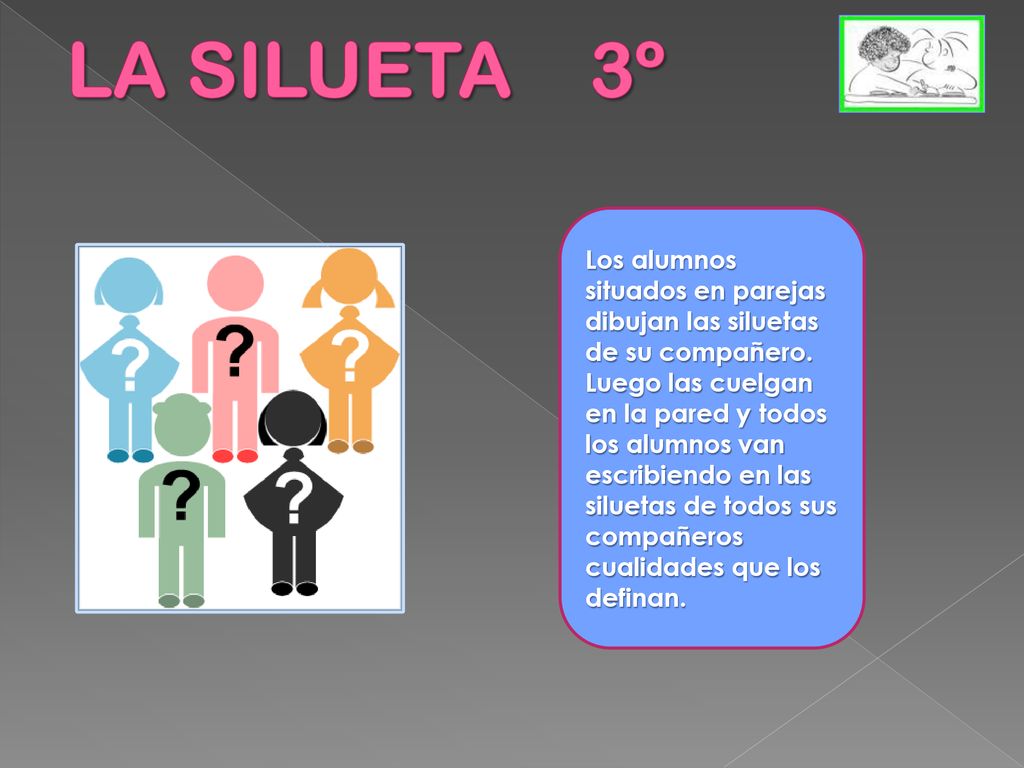 LA SILUETA 3º

?

?

?

?

?

Los alumnos situados en parejas dibujan las siluetas de su compañero. Luego las cuelgan en la pared y todos los alumnos van escribiendo en las siluetas de todos sus compañeros cualidades que los definan.